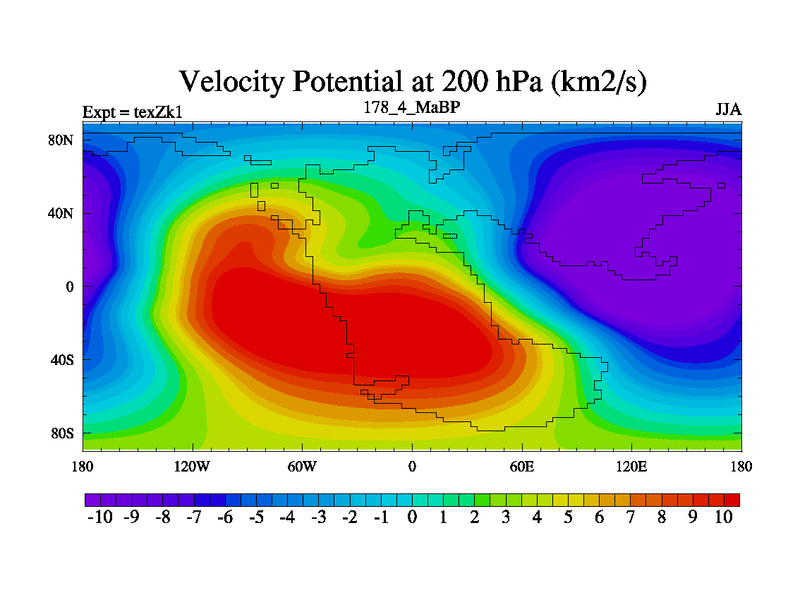 Velocity Potential at 200 hPa (km2/s)

Expt = texZk1

178_4_MaBP

JJA

80N
40N
0
40S
80S

180 120W 60W 0 60E 120E 180

-10 -9 -8 -7 -6 -5 -4 -3 -2 -1 0 1 2 3 4 5 6 7 8 9 10